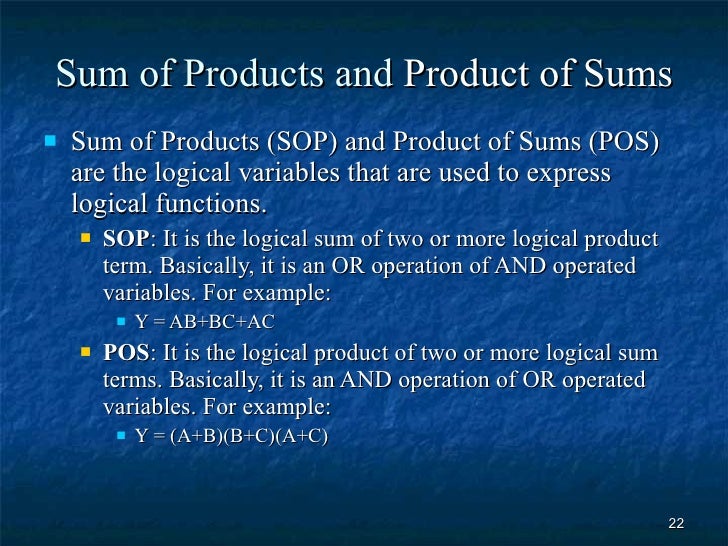 Sum of Products and Product of Sums

Sum of Products (SOP) and Product of Sums (POS) are the logical variables that are used to express logical functions.

SOP: It is the logical sum of two or more logical product term. Basically, it is an OR operation of AND operated variables. For example:

$Y = AB+BC+AC$

POS: It is the logical product of two or more logical sum terms. Basically, it is an AND operation of OR operated variables. For example:

$Y = (A+B)(B+C)(A+C)$

22